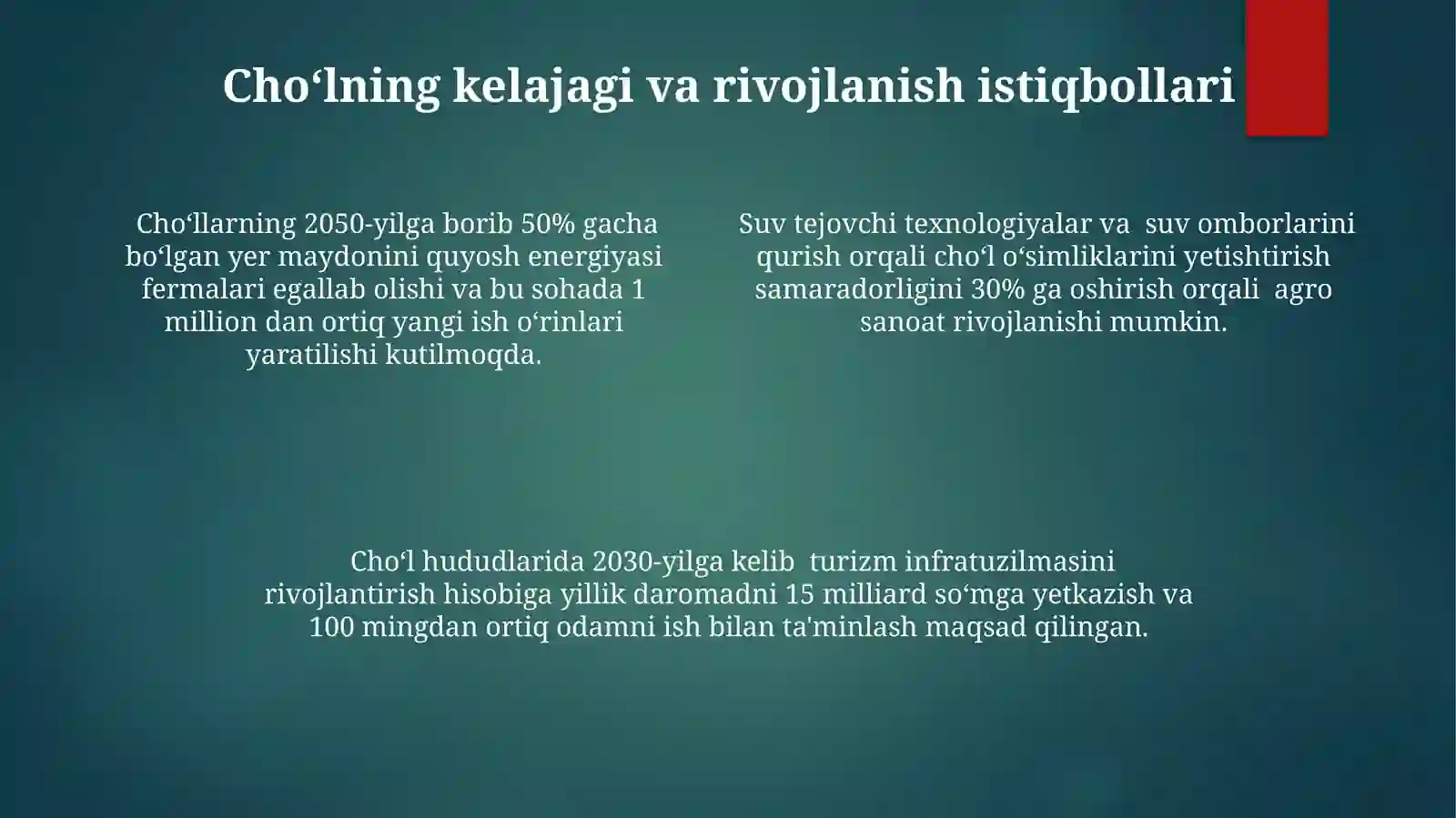 Cho‘lning kelajagi va rivojlanish istiqbollari

Cho‘llarning 2050-yilga borib 50% gacha bo‘lgan yer maydonini quyosh energiyasi fermalari egallab olishi va bu sohada 1 million dan ortiq yangi ish o‘rinlari yaratilishi kutilmoqda.

Suv tejovchi texnologiyalar va suv omborlarini qurish orqali cho‘l o‘simliklarini yetishtirish samaradorligini 30% ga oshirish orqali agro sanoat rivojlanishi mumkin.

Cho‘l hududlarida 2030-yilga kelib turizm infratuzilmasini rivojlantirish hisobiga yillik daromadni 15 milliard so‘mga yetkazish va 100 mingdan ortiq odamni ish bilan ta'minlash maqsad qilingan.